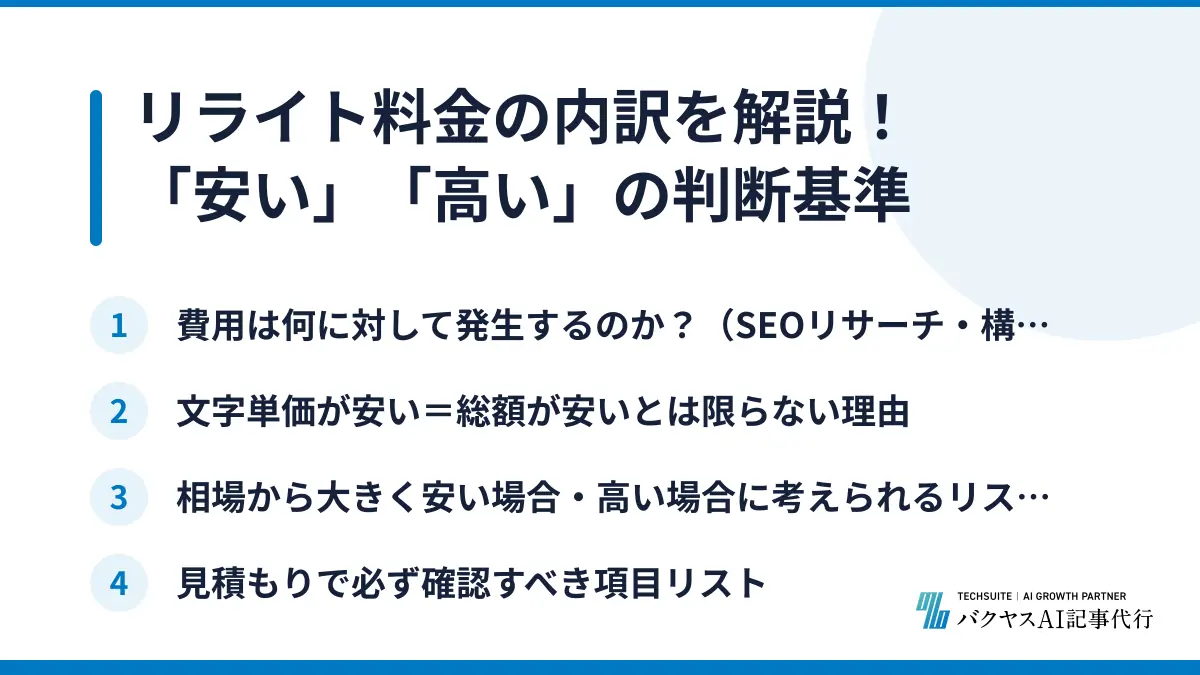 リライト料金の内訳を解説！
「安い」「高い」の判断基準

1 費用は何に対して発生するのか？（SEOリサーチ・構…

2 文字単価が安い＝総額が安いとは限らない理由

3 相場から大きく安い場合・高い場合に考えられるリス…

4 見積もりで必ず確認すべき項目リスト

TECHSUITE | AI GROWTH PARTNER
バクヤスAI記事代行